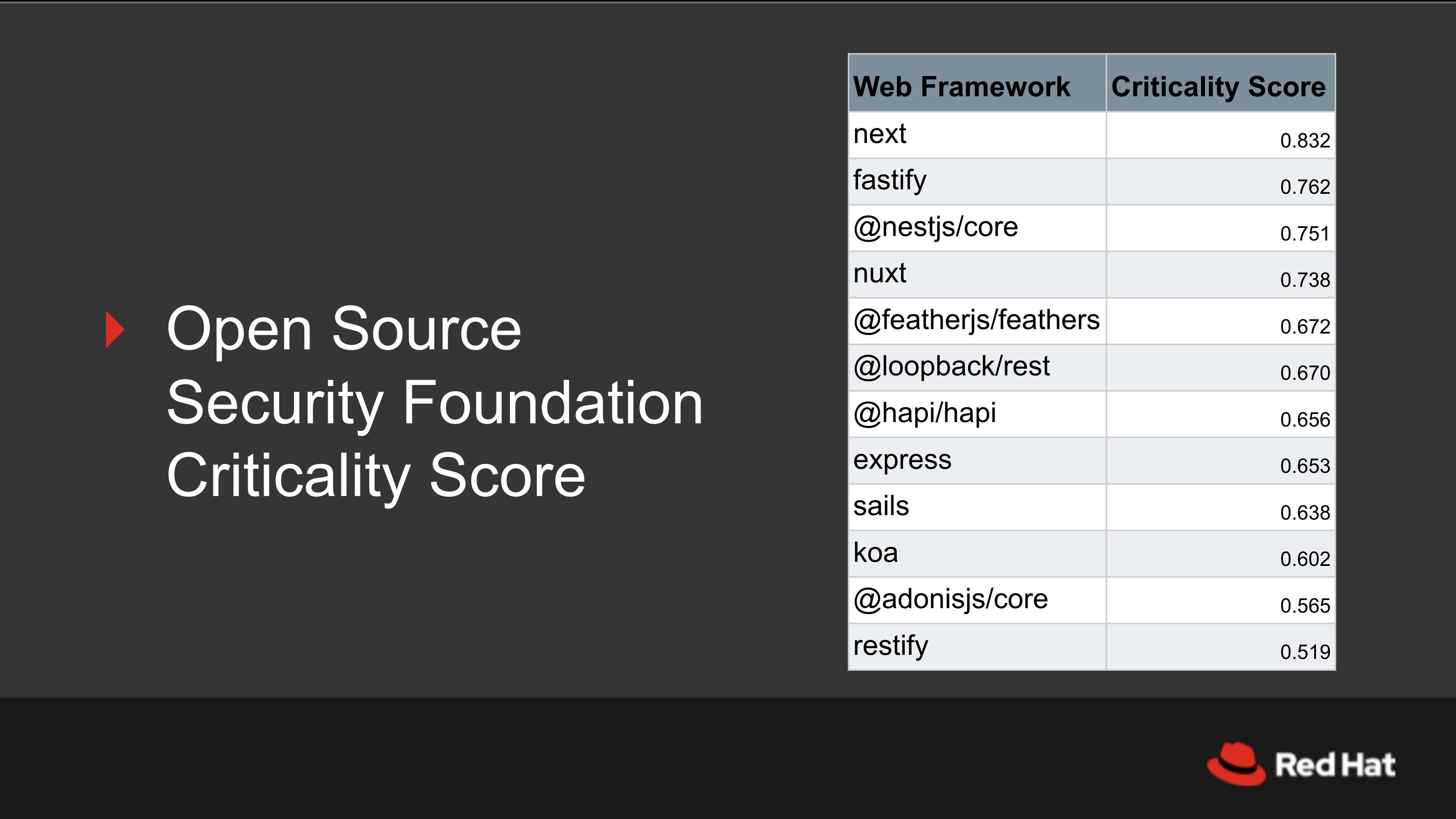 Open Source Security Foundation Criticality Score

| Web Framework | Criticality Score |
|---|---|
| next | 0.832 |
| fastify | 0.762 |
| @nestjs/core | 0.751 |
| nuxt | 0.738 |
| @featherjs/feathers | 0.672 |
| @loopback/rest | 0.670 |
| @hapi/hapi | 0.656 |
| express | 0.653 |
| sails | 0.638 |
| koa | 0.602 |
| @adonisjs/core | 0.565 |
| restify | 0.519 |

Red Hat